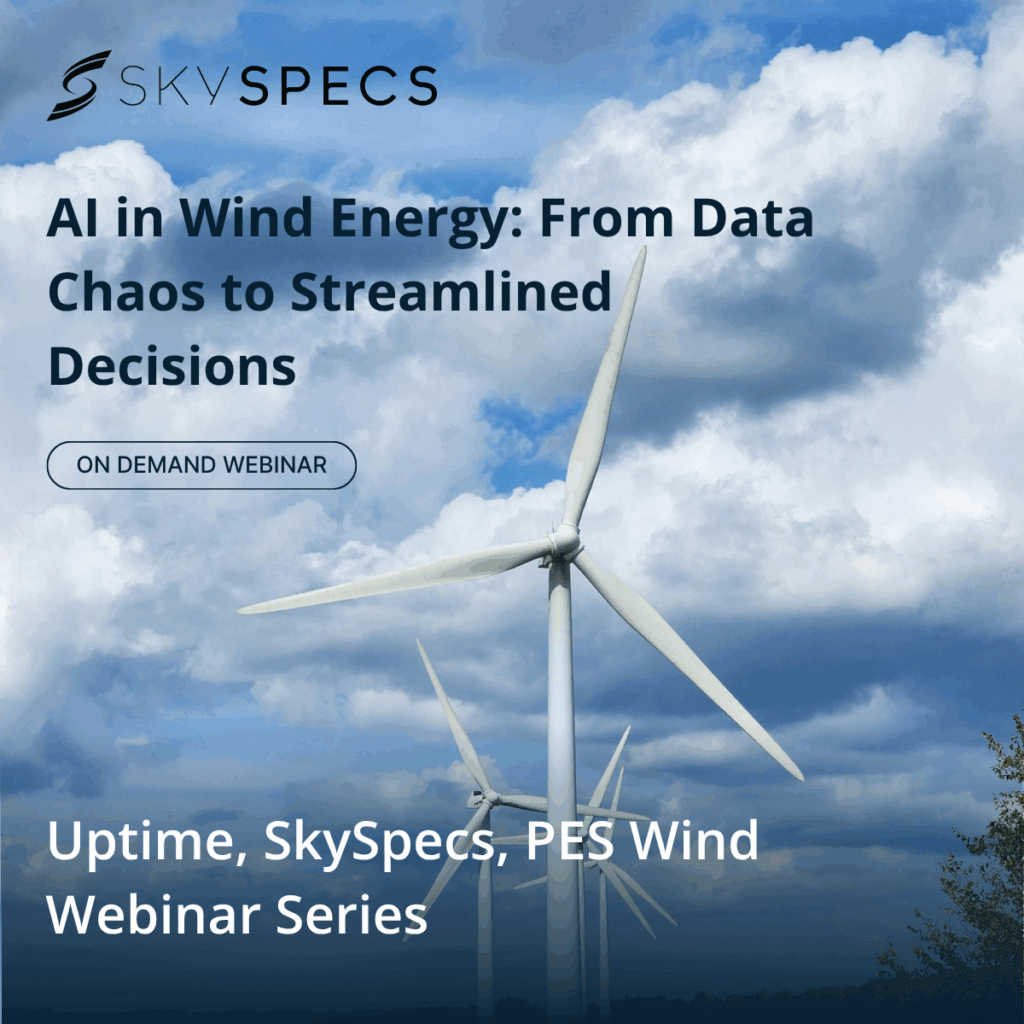 SKYSPECS

AI in Wind Energy: From Data Chaos to Streamlined Decisions

ON DEMAND WEBINAR

Uptime, SkySpecs, PES Wind Webinar Series